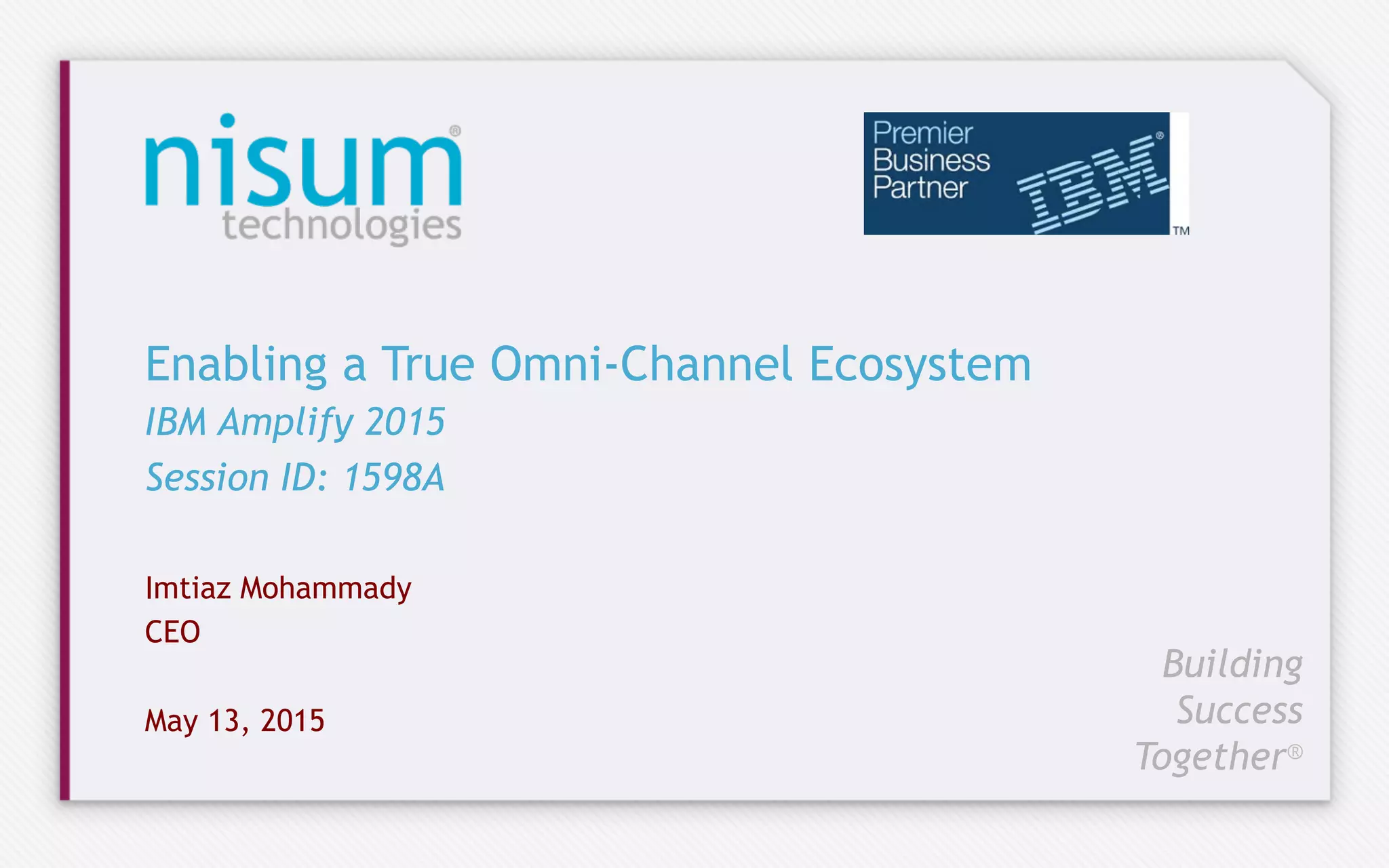 nisum®
technologies

Premier
Business
Partner
IBM®
TM

Enabling a True Omni-Channel Ecosystem

IBM Amplify 2015

Session ID: 1598A

Imtiaz Mohammady
CEO

May 13, 2015

Building
Success
Together®